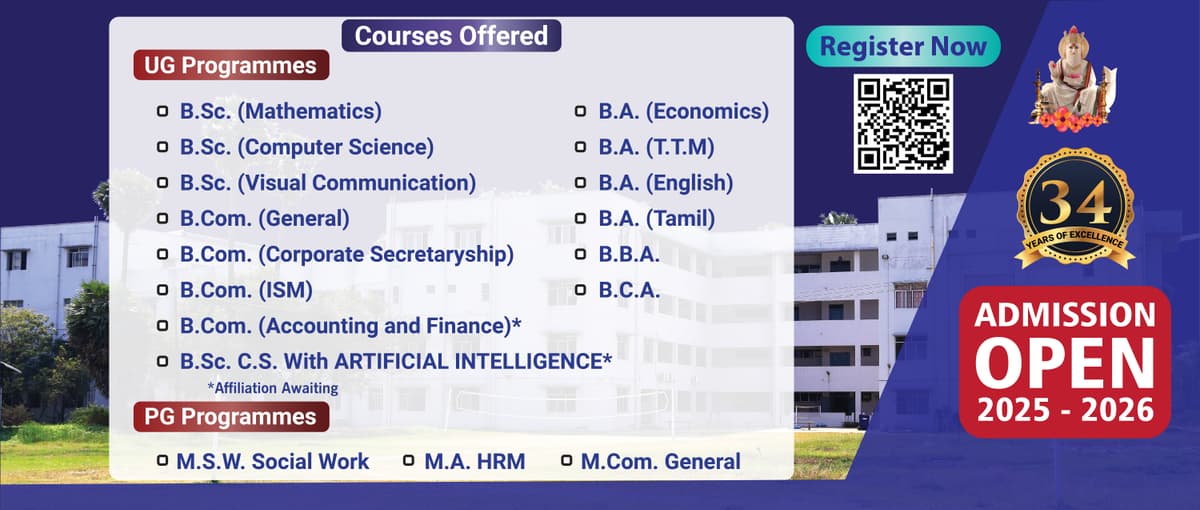 Courses Offered

UG Programmes

B.Sc. (Mathematics)
B.Sc. (Computer Science)
B.Sc. (Visual Communication)
B.Com. (General)
B.Com. (Corporate Secretaryship)
B.Com. (ISM)
B.Com. (Accounting and Finance)*
B.Sc. C.S. With ARTIFICIAL INTELLIGENCE*
*Affiliation Awaiting

B.A. (Economics)
B.A. (T.T.M)
B.A. (English)
B.A. (Tamil)
B.B.A.
B.C.A.

PG Programmes

M.S.W. Social Work
M.A. HRM
M.Com. General

Register Now

34
YEARS OF EXCELLENCE

ADMISSION
OPEN
2025 - 2026